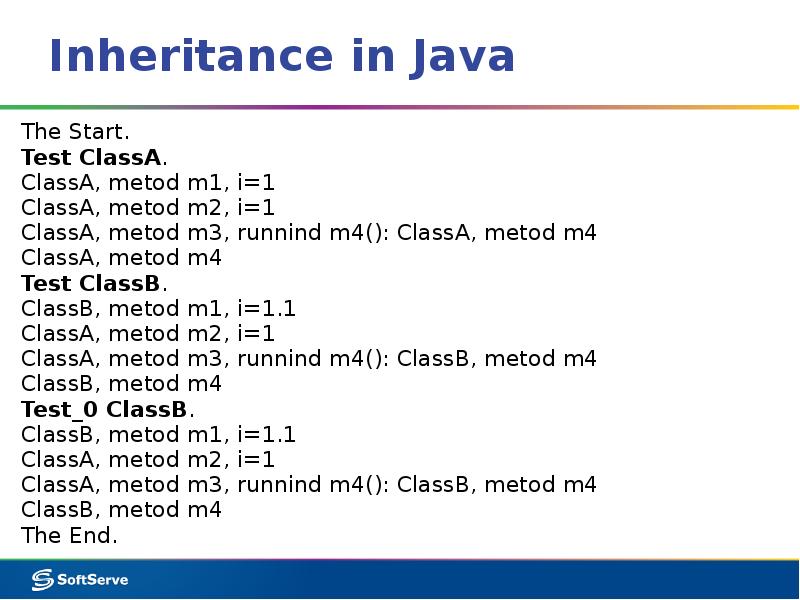 Inheritance in Java

The Start.
Test ClassA.
ClassA, metod m1, i=1
ClassA, metod m2, i=1
ClassA, metod m3, runnind m4(): ClassA, metod m4
ClassA, metod m4
Test ClassB.
ClassB, metod m1, i=1.1
ClassA, metod m2, i=1
ClassA, metod m3, runnind m4(): ClassB, metod m4
ClassB, metod m4
Test_0 ClassB.
ClassB, metod m1, i=1.1
ClassA, metod m2, i=1
ClassA, metod m3, runnind m4(): ClassB, metod m4
ClassB, metod m4
The End.

SoftServe